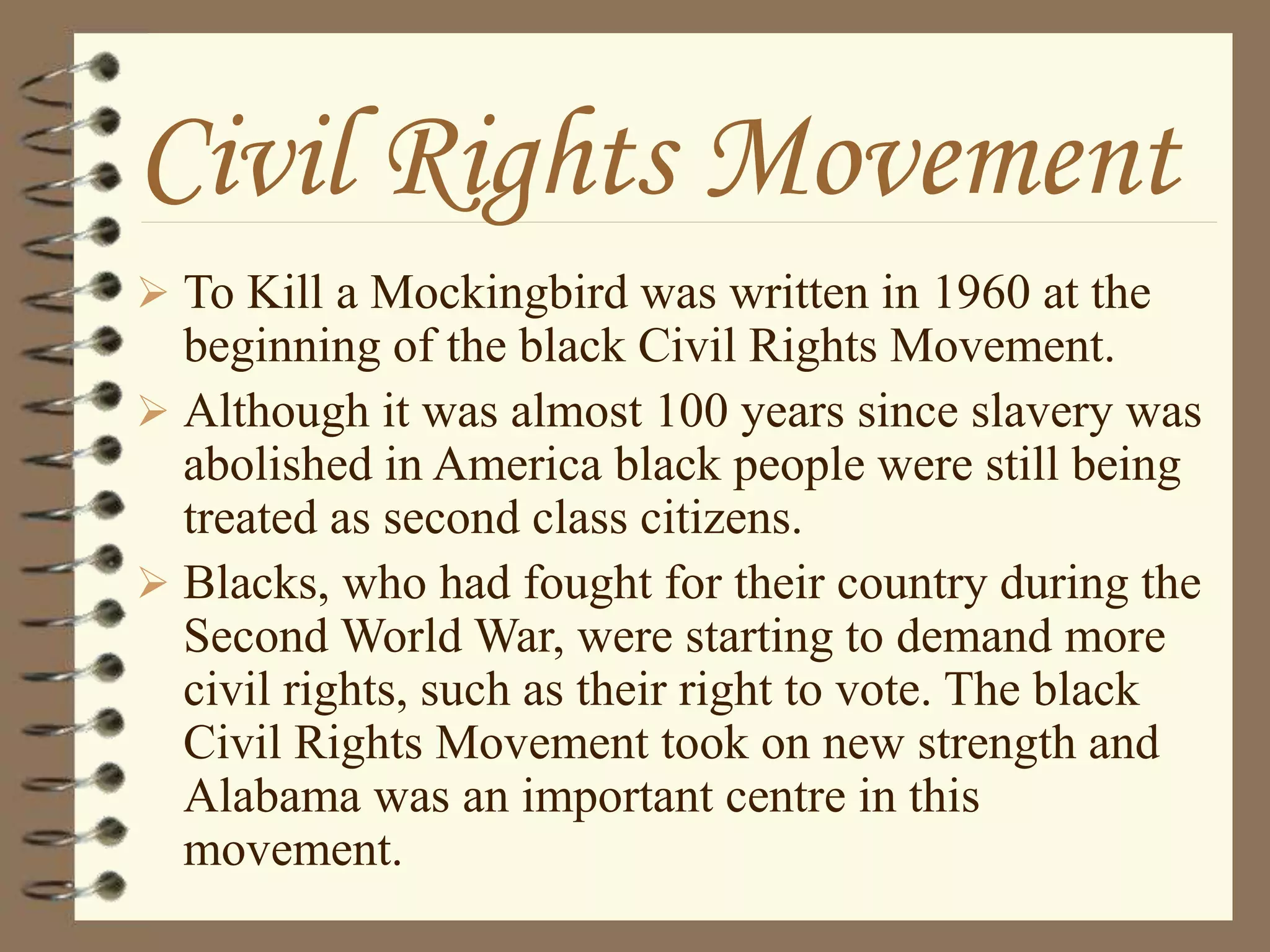 Civil Rights Movement

➢ To Kill a Mockingbird was written in 1960 at the beginning of the black Civil Rights Movement.

➢ Although it was almost 100 years since slavery was abolished in America black people were still being treated as second class citizens.

➢ Blacks, who had fought for their country during the Second World War, were starting to demand more civil rights, such as their right to vote. The black Civil Rights Movement took on new strength and Alabama was an important centre in this movement.